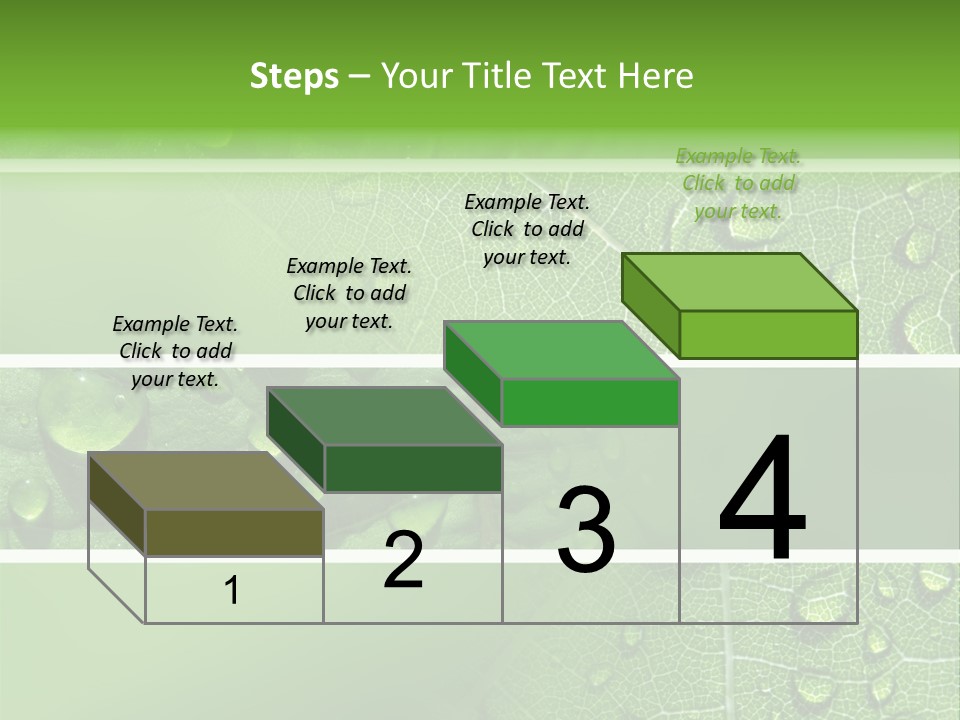 Steps – Your Title Text Here

Example Text. Click to add your text.

Example Text. Click to add your text.

Example Text. Click to add your text.

Example Text. Click to add your text.

1

2

3

4